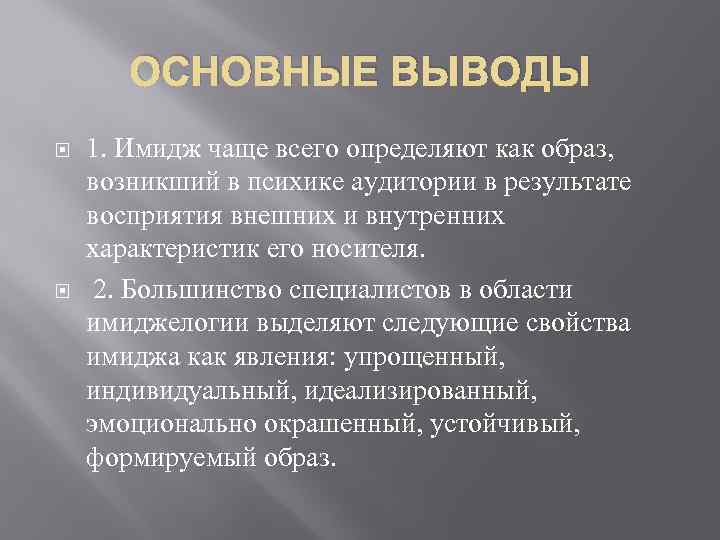 ОСНОВНЫЕ ВЫВОДЫ

1. Имидж чаще всего определяют как образ, возникший в психике аудитории в результате восприятия внешних и внутренних характеристик его носителя.

2. Большинство специалистов в области имиджелогии выделяют следующие свойства имиджа как явления: упрощенный, индивидуальный, идеализированный, эмоционально окрашенный, устойчивый, формируемый образ.